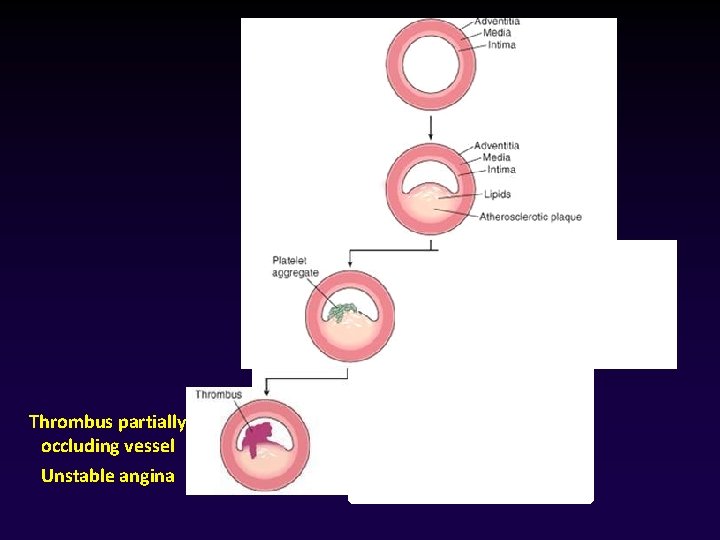 Adventitia
Media
Intima

Adventitia
Media
Intima
Lipids
Atherosclerotic plaque

Platelet aggregate

Thrombus

Thrombus partially occluding vessel

Unstable angina